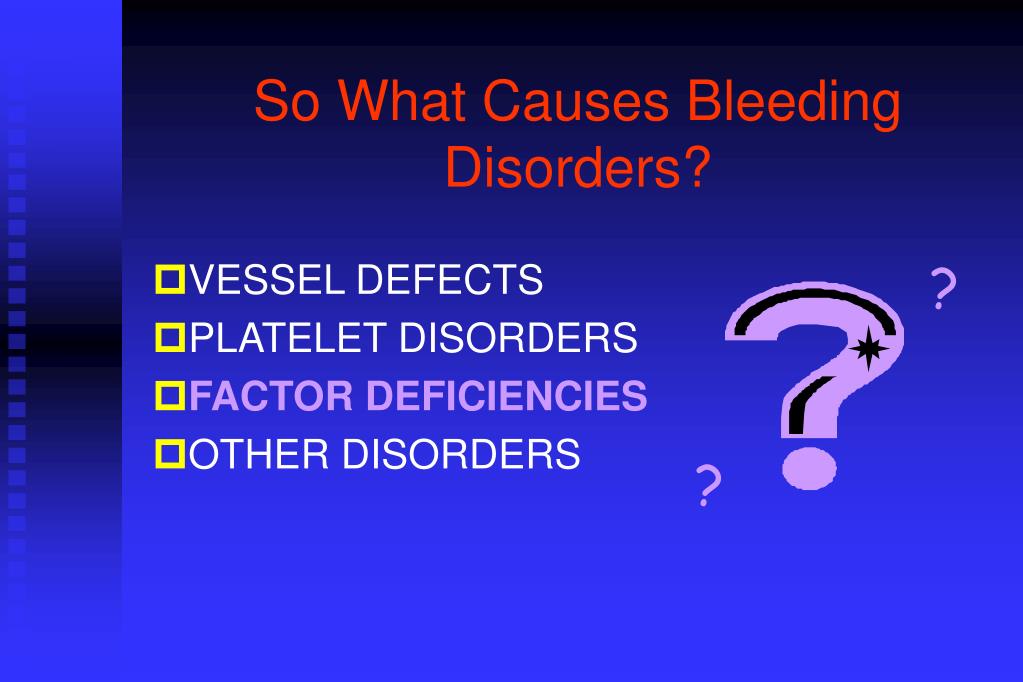 So What Causes Bleeding Disorders?

VESSEL DEFECTS
PLATELET DISORDERS
FACTOR DEFICIENCIES
OTHER DISORDERS

?
?
?